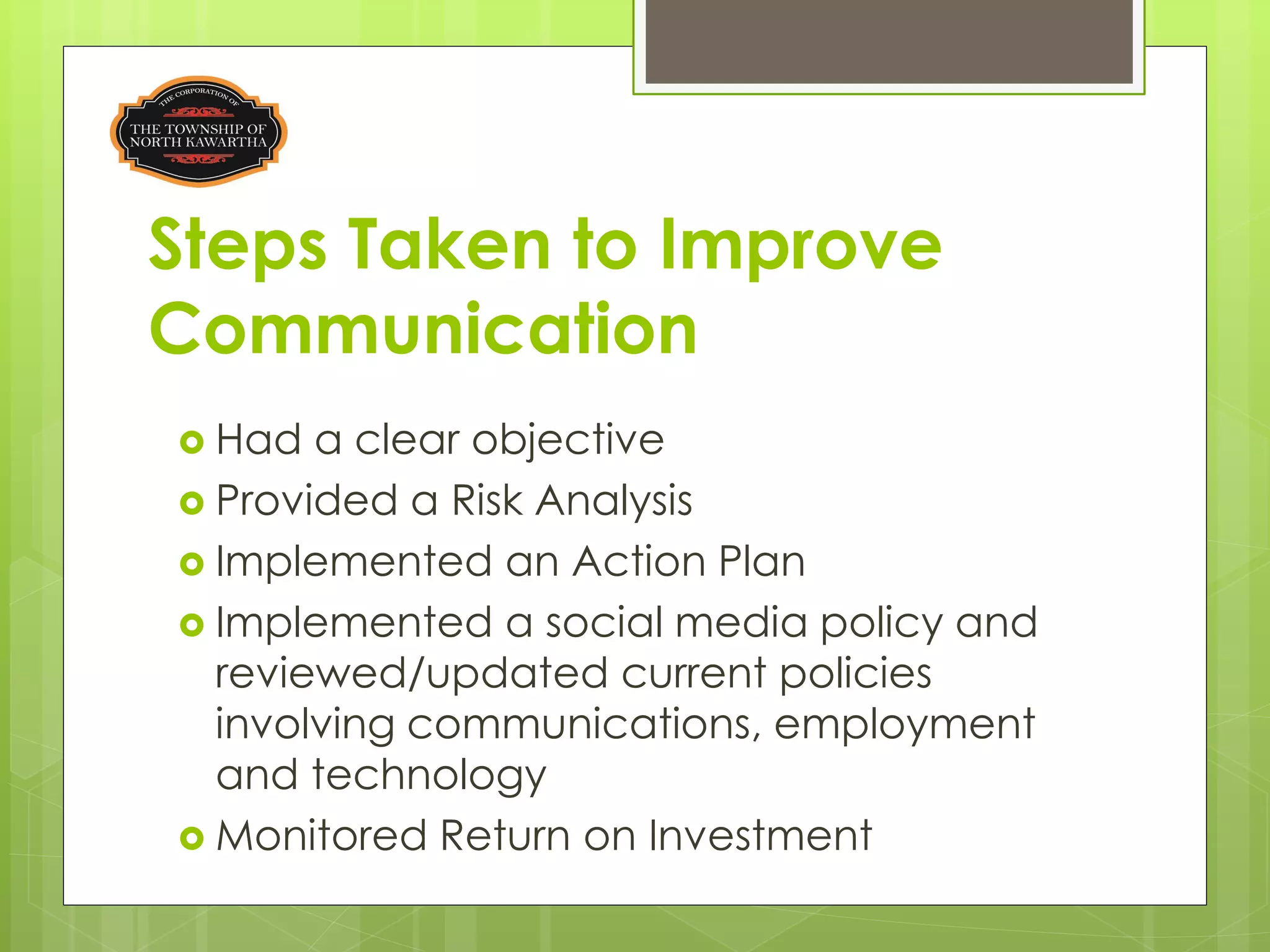 THE CORPORATION OF
THE TOWNSHIP OF NORTH KAWARTHA

Steps Taken to Improve Communication

Had a clear objective
Provided a Risk Analysis
Implemented an Action Plan
Implemented a social media policy and reviewed/updated current policies involving communications, employment and technology
Monitored Return on Investment